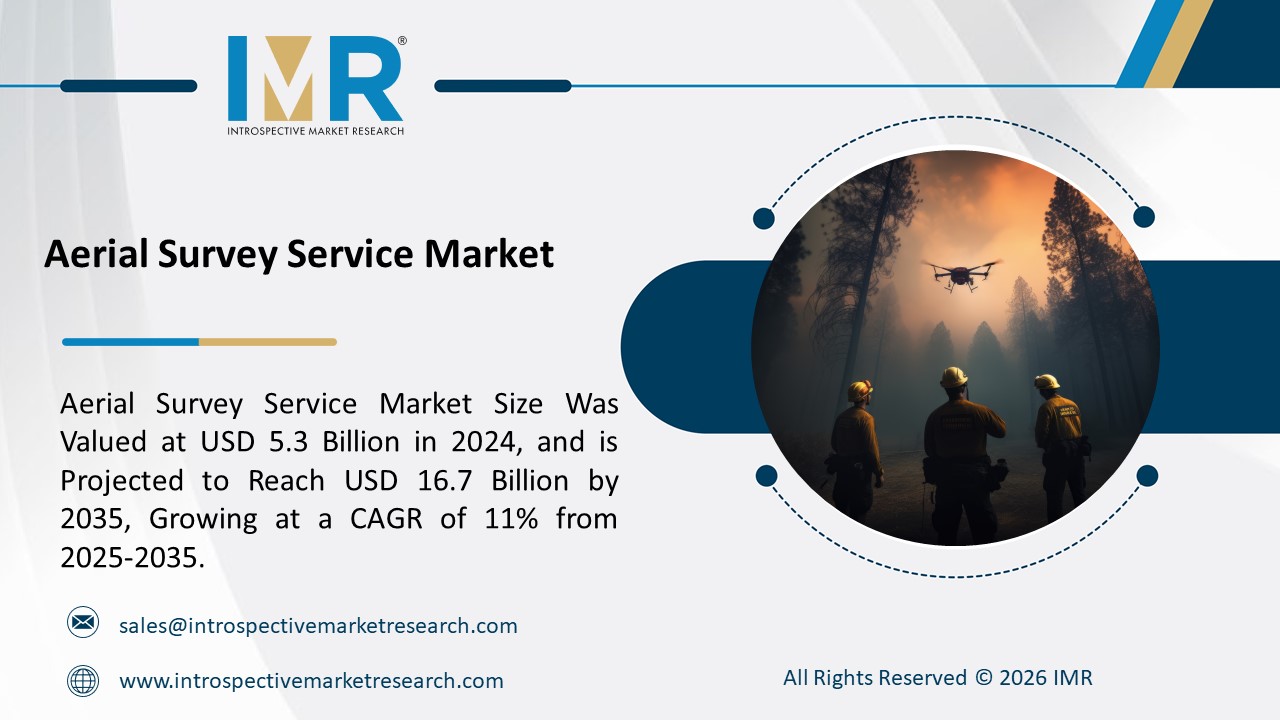 IMR®
INTROSPECTIVE MARKET RESEARCH

Aerial Survey Service Market

Aerial Survey Service Market Size Was Valued at USD 5.3 Billion in 2024, and is Projected to Reach USD 16.7 Billion by 2035, Growing at a CAGR of 11% from 2025-2035.

sales@introspectivemarketresearch.com

www.introspectivemarketresearch.com

All Rights Reserved © 2026 IMR